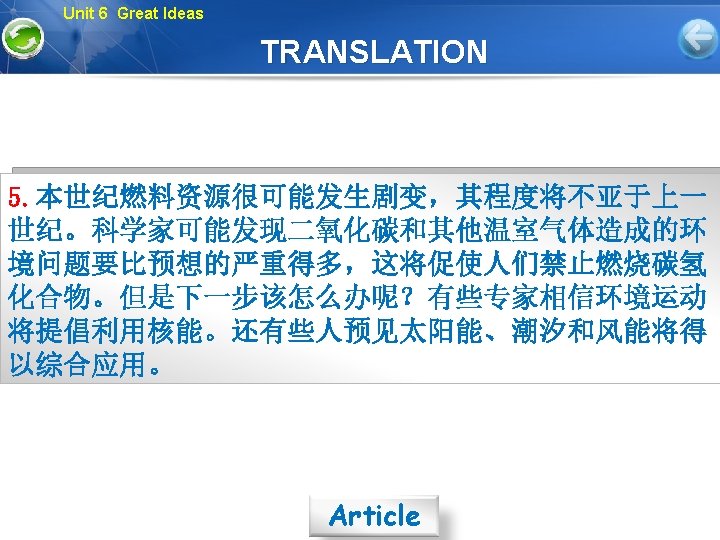 Unit 6 Great Ideas

TRANSLATION

5. 本世纪燃料资源很可能发生剧变，其程度将不亚于上一世纪。科学家可能发现二氧化碳和其他温室气体造成的环境问题要比预想的严重得多，这将促使人们禁止燃烧碳氢化合物。但是下一步该怎么办呢？有些专家相信环境运动将提倡利用核能。还有些人预见太阳能、潮汐和风能将得以综合应用。

Article